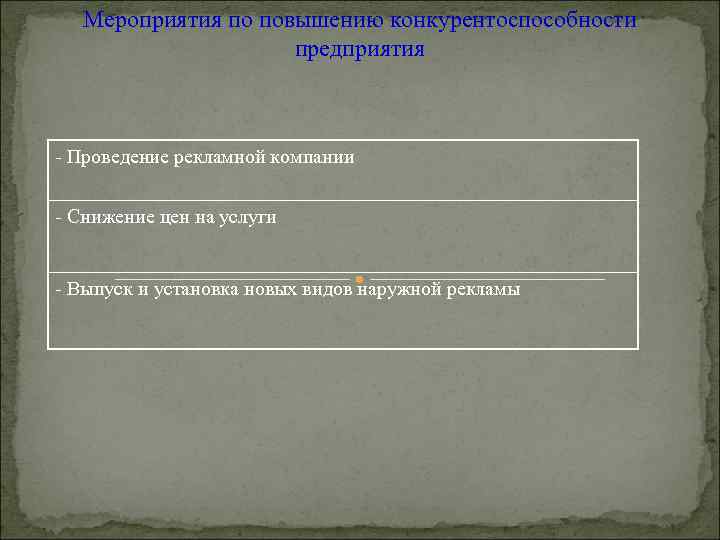 Мероприятия по повышению конкурентоспособности предприятия

| - Проведение рекламной компании |
|---|
| - Снижение цен на услуги |
| - Выпуск и установка новых видов наружной рекламы |